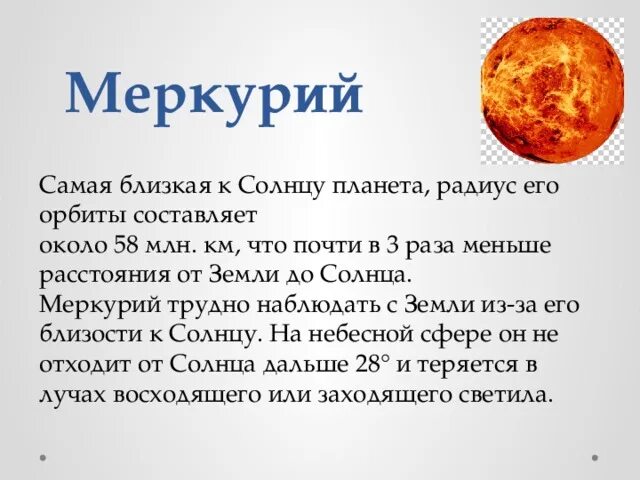 Меркурий

Самая близкая к Солнцу планета, радиус его орбиты составляет
около 58 млн. км, что почти в 3 раза меньше расстояния от Земли до Солнца.
Меркурий трудно наблюдать с Земли из-за его близости к Солнцу. На небесной сфере он не отходит от Солнца дальше 28° и теряется в лучах восходящего или заходящего светила.